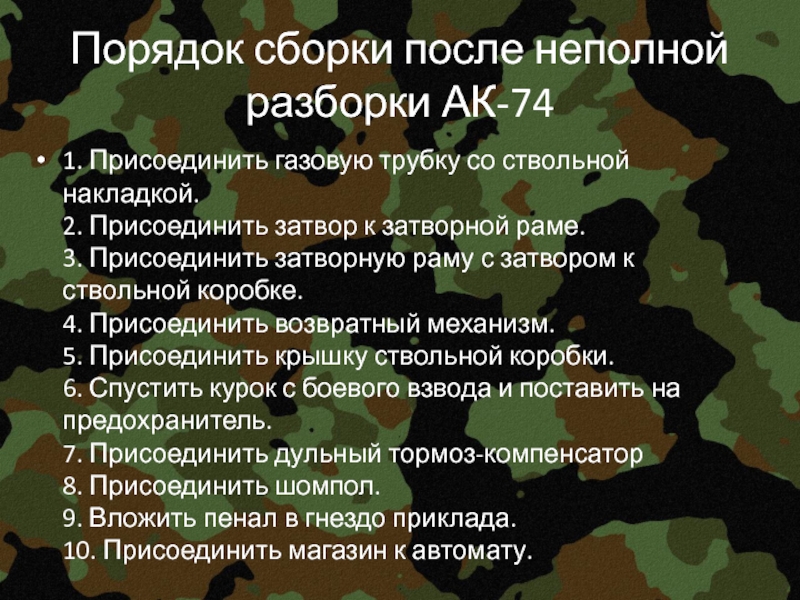 Порядок сборки после неполной разборки АК-74

• 1. Присоединить газовую трубку со ствольной накладкой.
2. Присоединить затвор к затворной раме.
3. Присоединить затворную раму с затвором к ствольной коробке.
4. Присоединить возвратный механизм.
5. Присоединить крышку ствольной коробки.
6. Спустить курок с боевого взвода и поставить на предохранитель.
7. Присоединить дульный тормоз-компенсатор
8. Присоединить шомпол.
9. Вложить пенал в гнездо приклада.
10. Присоединить магазин к автомату.